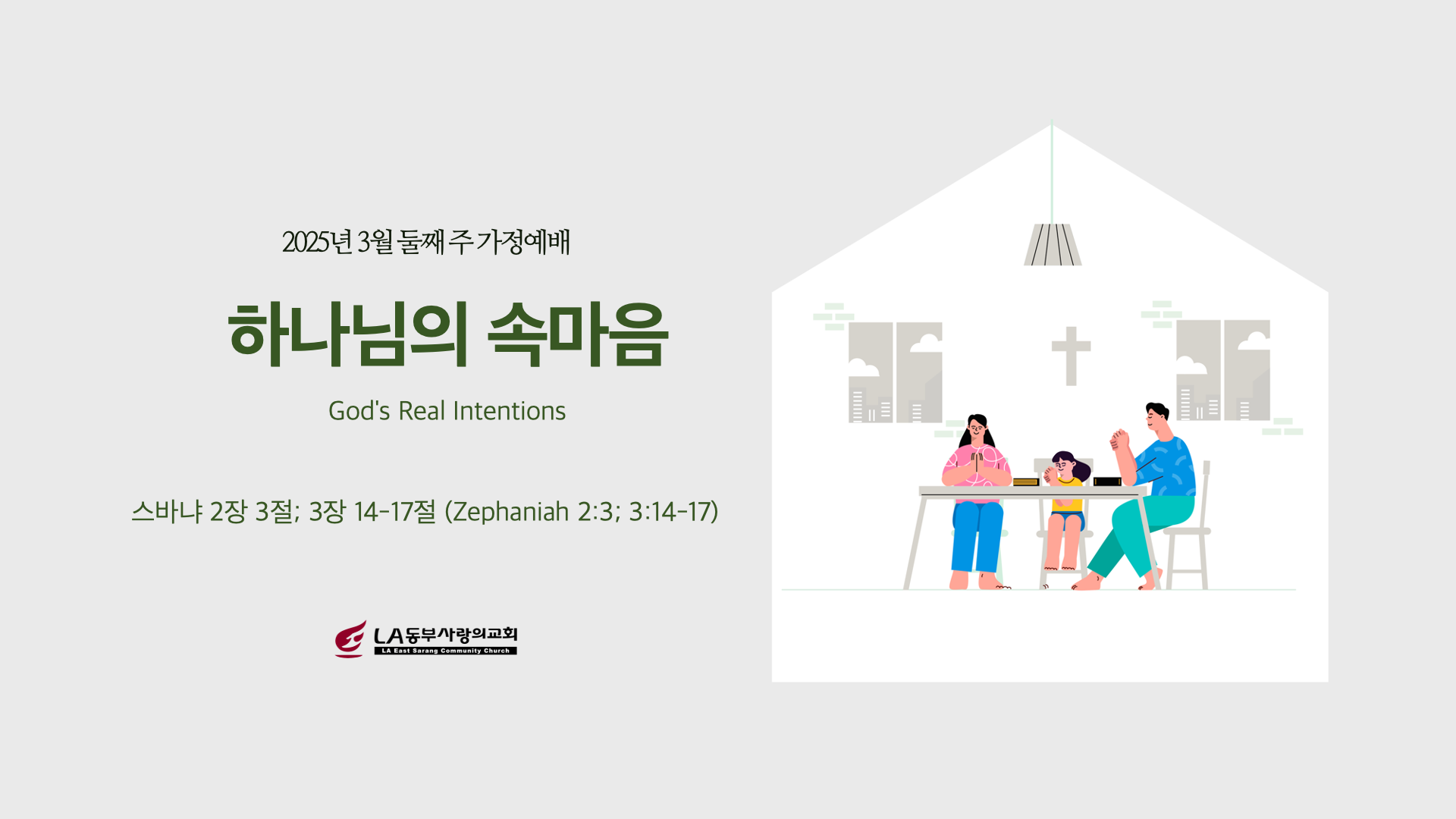 2025년 3월 둘째 주 가정예배

하나님의 속마음

God's Real Intentions

스바냐 2장 3절; 3장 14-17절 (Zephaniah 2:3; 3:14-17)

LA동부사랑의교회
LA East Sarang Community Church